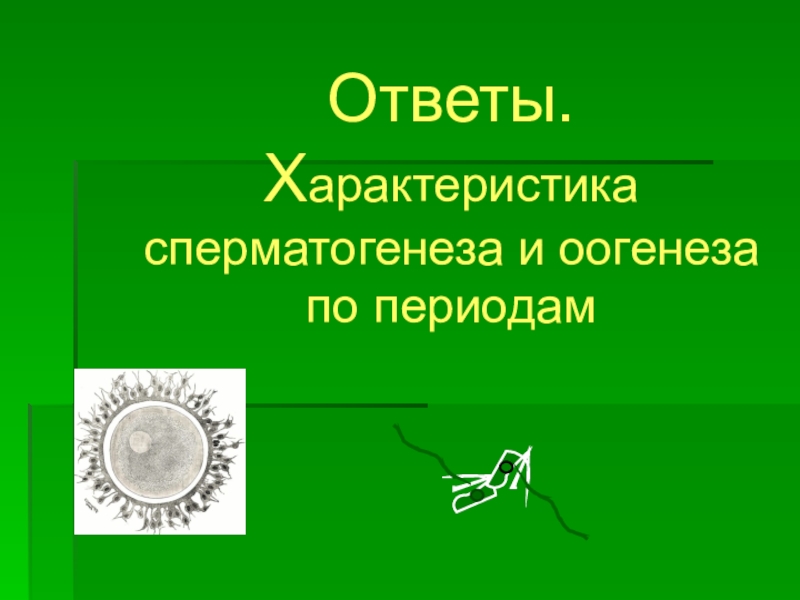 Ответы.

Характеристика сперматогенеза и оогенеза по периодам